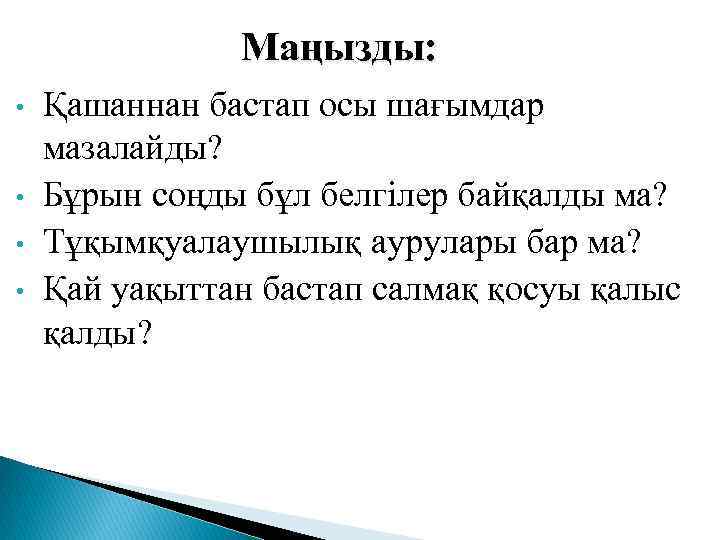 Маңызды:

• Қашаннан бастап осы шағымдар мазалайды?
• Бұрын соңды бұл белгілер байқалды ма?
• Тұқымқуалаушылық аурулары бар ма?
• Қай уақыттан бастап салмақ қосуы қалыс қалды?